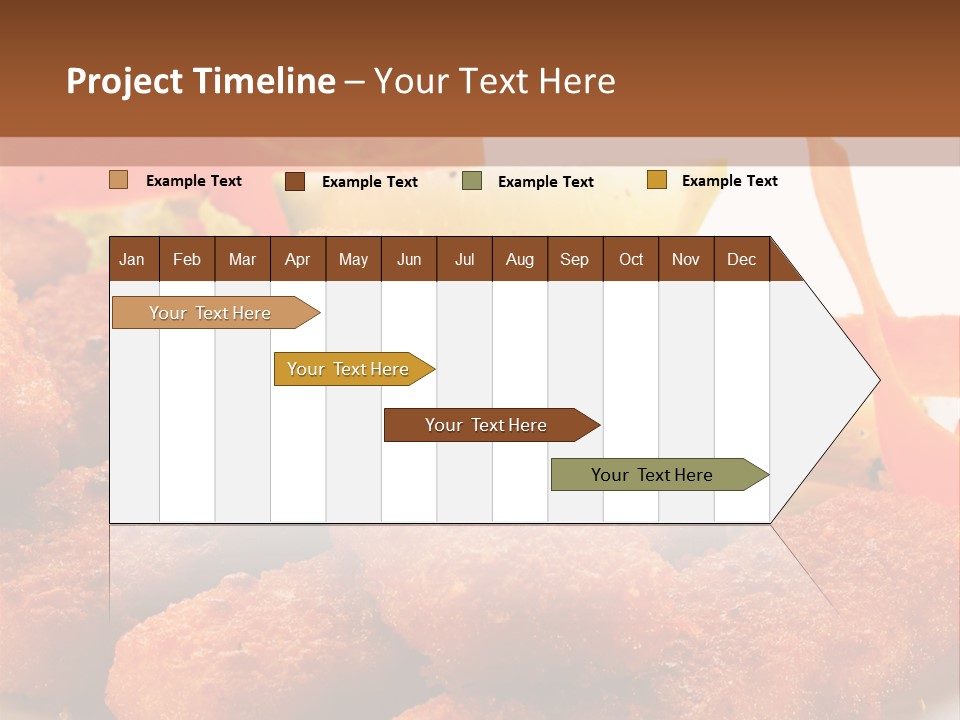 Project Timeline – Your Text Here

Example Text Example Text Example Text Example Text

| Jan | Feb | Mar | Apr | May | Jun | Jul | Aug | Sep | Oct | Nov | Dec |
|---|---|---|---|---|---|---|---|---|---|---|---|

Your Text Here

Your Text Here

Your Text Here

Your Text Here